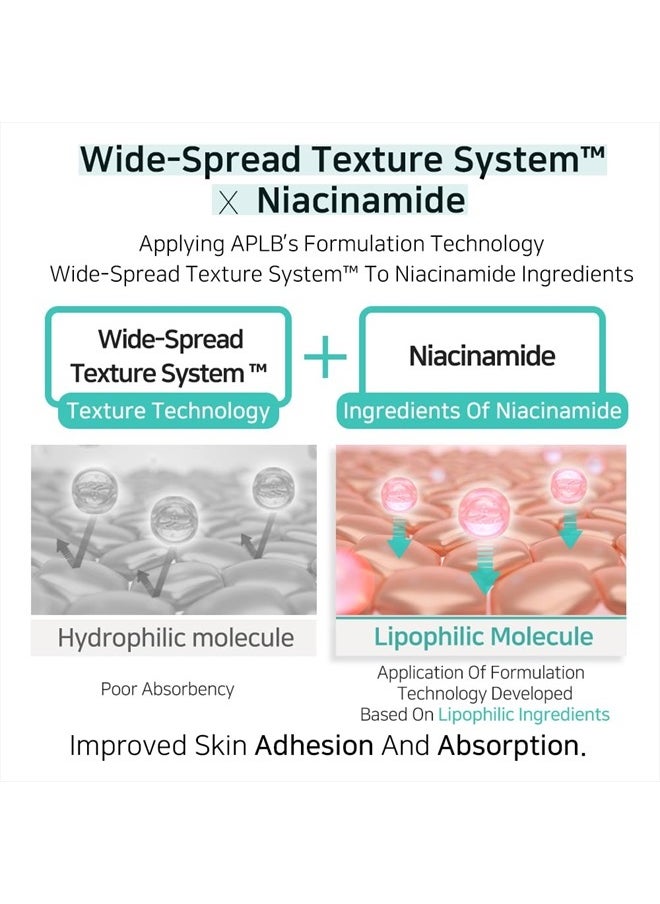 Wide-Spread Texture System™
X Niacinamide

Applying APLB's Formulation Technology
Wide-Spread Texture System™ To Niacinamide Ingredients

Wide-Spread Texture System ™
Texture Technology

+

Niacinamide
Ingredients Of Niacinamide

Hydrophilic molecule
Poor Absorbency

Lipophilic Molecule
Application Of Formulation Technology Developed Based On Lipophilic Ingredients

Improved Skin Adhesion And Absorption.